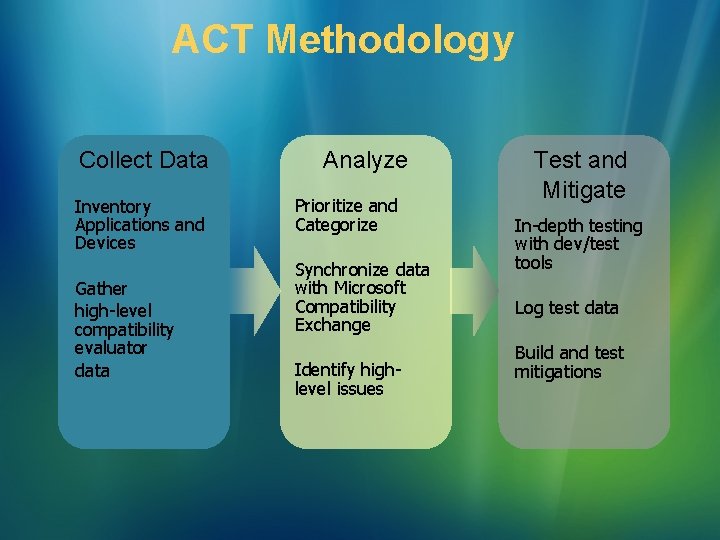 ACT Methodology

Collect Data

Inventory Applications and Devices

Gather high-level compatibility evaluator data

Analyze

Prioritize and Categorize

Synchronize data with Microsoft Compatibility Exchange

Identify high-level issues

Test and Mitigate

In-depth testing with dev/test tools

Log test data

Build and test mitigations